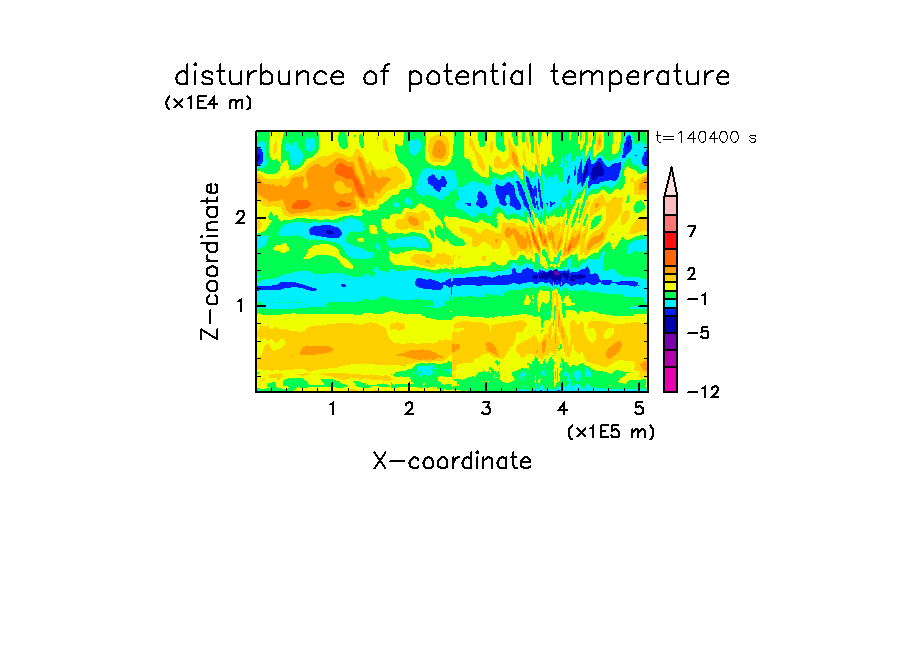 disturbunce of potential temperature

(x1E4 m)

t=140400 s

Z-coordinate

2

1

7

2

−1

−5

−12

1 2 3 4 5

(x1E5 m)

X-coordinate